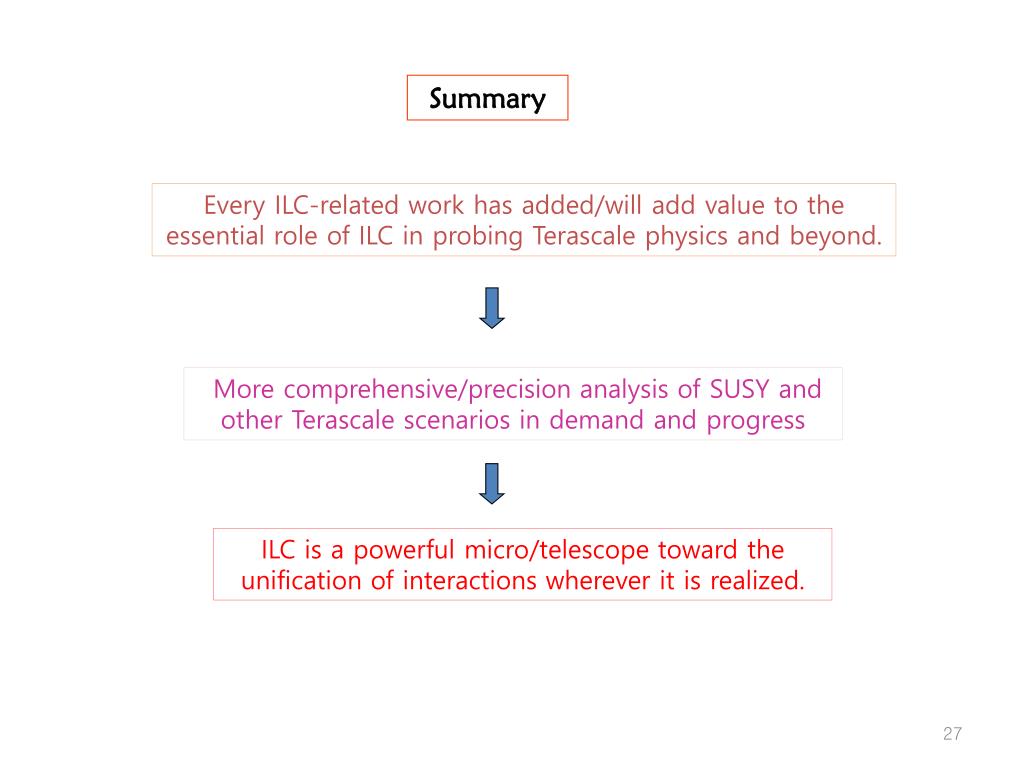 Summary

Every ILC-related work has added/will add value to the essential role of ILC in probing Terascale physics and beyond.

More comprehensive/precision analysis of SUSY and other Terascale scenarios in demand and progress

ILC is a powerful micro/telescope toward the unification of interactions wherever it is realized.

27